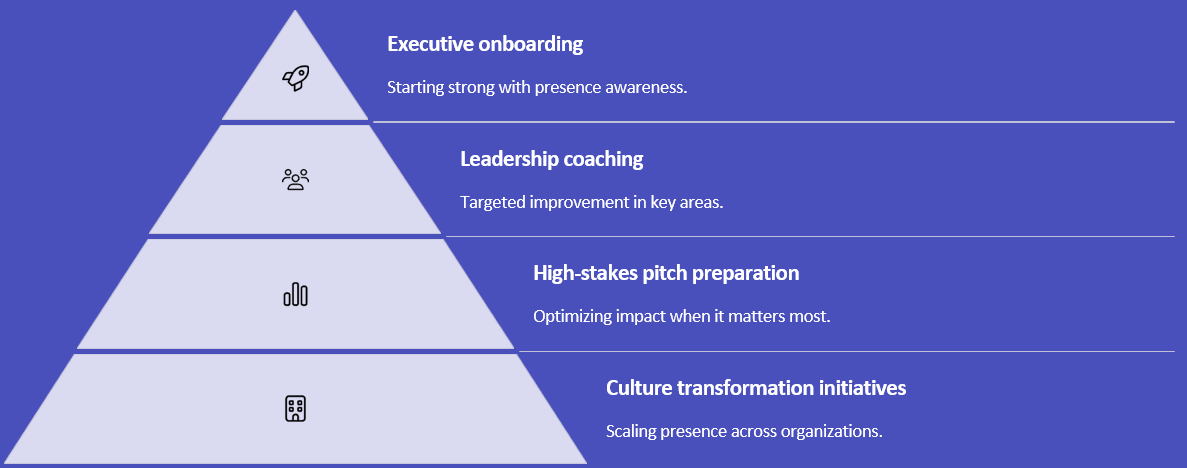 Executive onboarding

Starting strong with presence awareness.

Leadership coaching

Targeted improvement in key areas.

High-stakes pitch preparation

Optimizing impact when it matters most.

Culture transformation initiatives

Scaling presence across organizations.